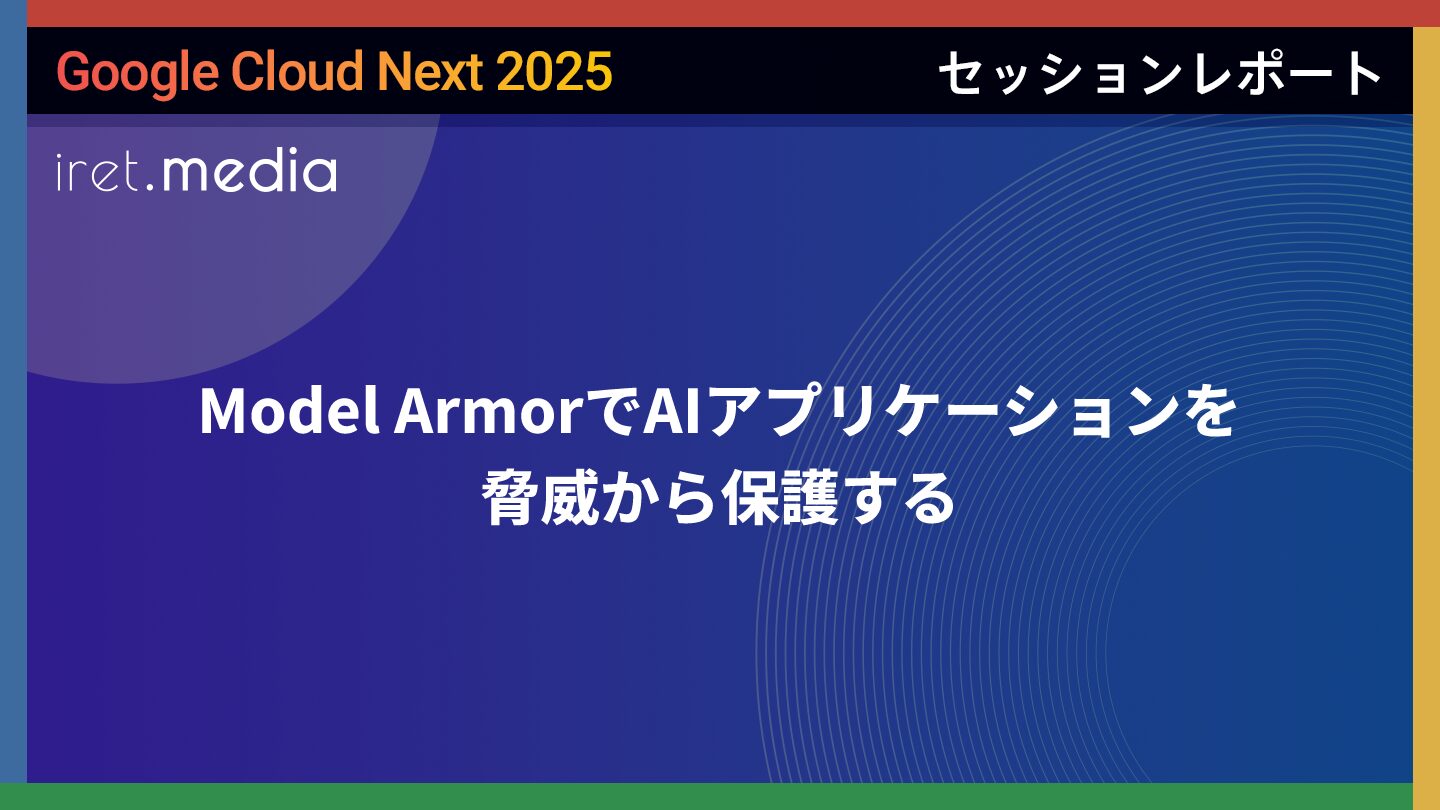 Google Cloud Next 2025

セッションレポート

iret.media

Model ArmorでAIアプリケーションを脅威から保護する